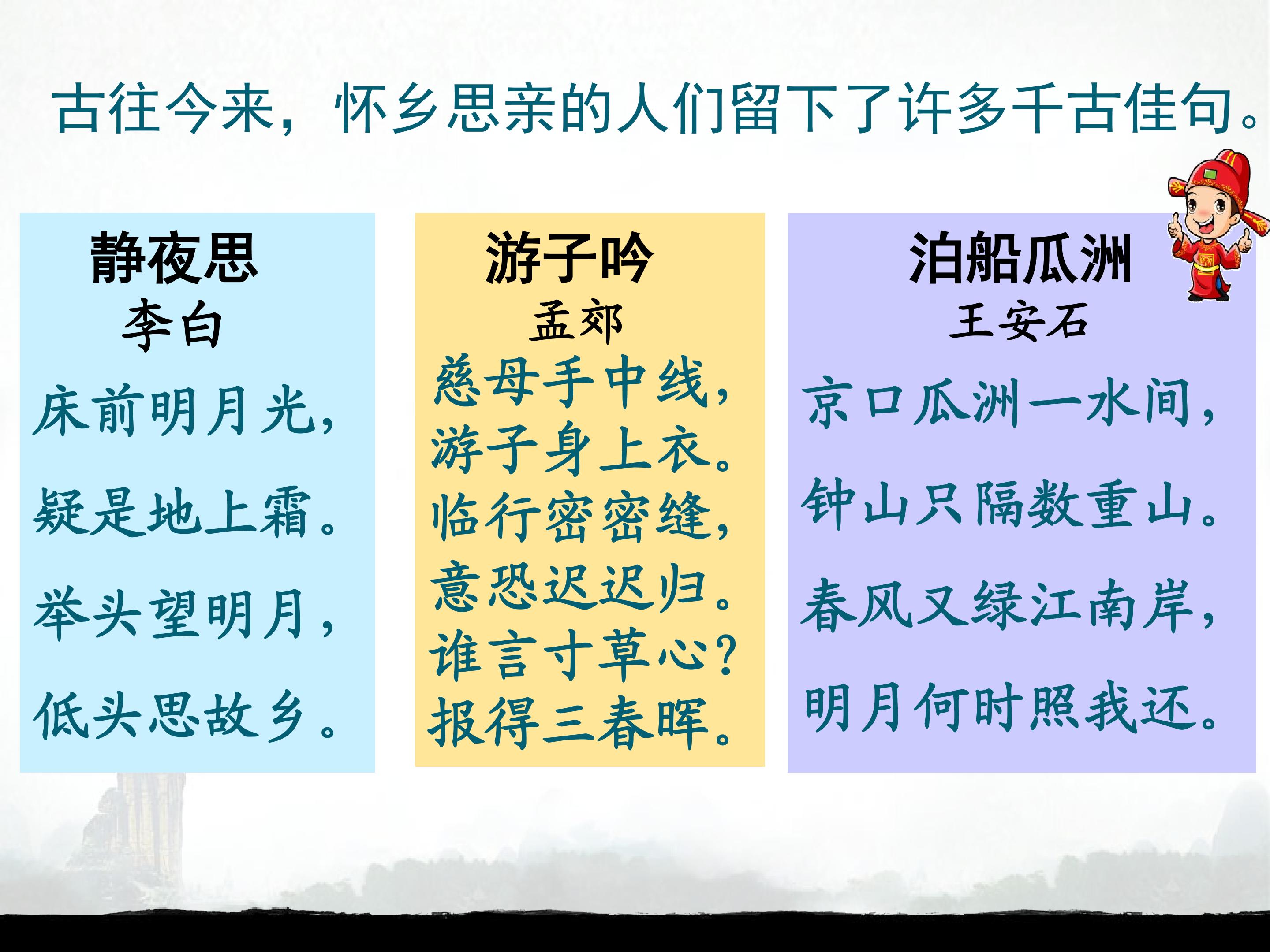 古往今来，怀乡思亲的人们留下了许多千古佳句。

静夜思
李白
床前明月光，
疑是地上霜。
举头望明月，
低头思故乡。

游子吟
孟郊
慈母手中线，
游子身上衣。
临行密密缝，
意恐迟迟归。
谁言寸草心？
报得三春晖。

泊船瓜洲
王安石
京口瓜洲一水间，
钟山只隔数重山。
春风又绿江南岸，
明月何时照我还。